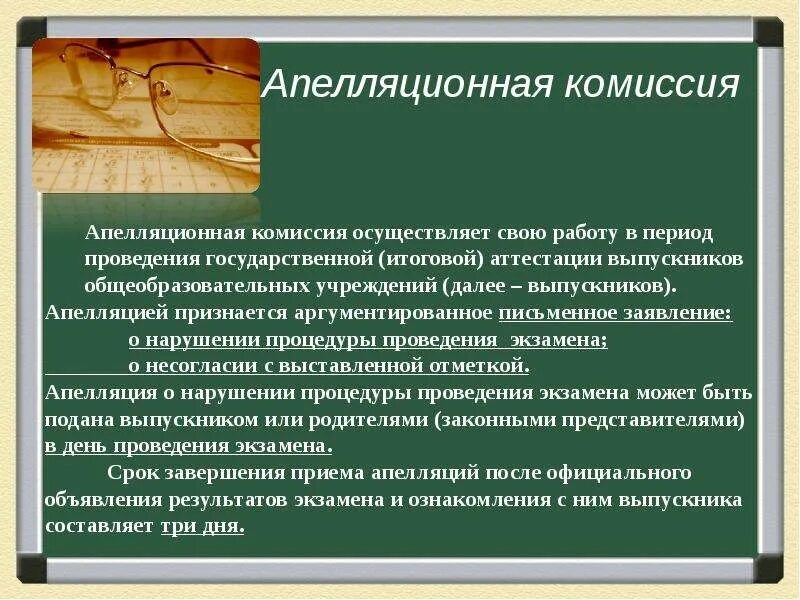 Апелляционная комиссия

Апелляционная комиссия осуществляет свою работу в период проведения государственной (итоговой) аттестации выпускников общеобразовательных учреждений (далее – выпускников).

Апелляцией признается аргументированное письменное заявление:
о нарушении процедуры проведения экзамена;
о несогласии с выставленной отметкой.

Апелляция о нарушении процедуры проведения экзамена может быть подана выпускником или родителями (законными представителями) в день проведения экзамена.

Срок завершения приема апелляций после официального объявления результатов экзамена и ознакомления с ним выпускника составляет три дня.